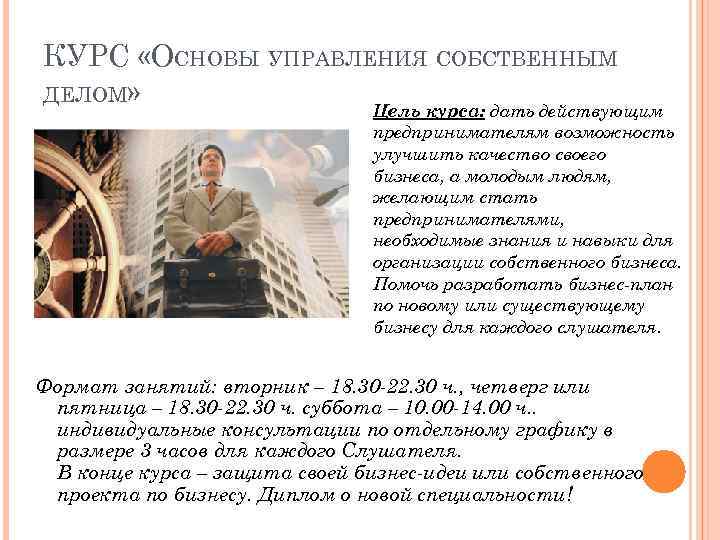 КУРС «ОСНОВЫ УПРАВЛЕНИЯ СОБСТВЕННЫМ ДЕЛОМ»

Цель курса: дать действующим предпринимателям возможность улучшить качество своего бизнеса, а молодым людям, желающим стать предпринимателями, необходимые знания и навыки для организации собственного бизнеса. Помочь разработать бизнес-план по новому или существующему бизнесу для каждого слушателя.

Формат занятий: вторник – 18.30-22.30 ч., четверг или пятница – 18.30-22.30 ч. суббота – 10.00-14.00 ч.. индивидуальные консультации по отдельному графику в размере 3 часов для каждого Слушателя.
В конце курса – защита своей бизнес-идеи или собственного проекта по бизнесу. Диплом о новой специальности!